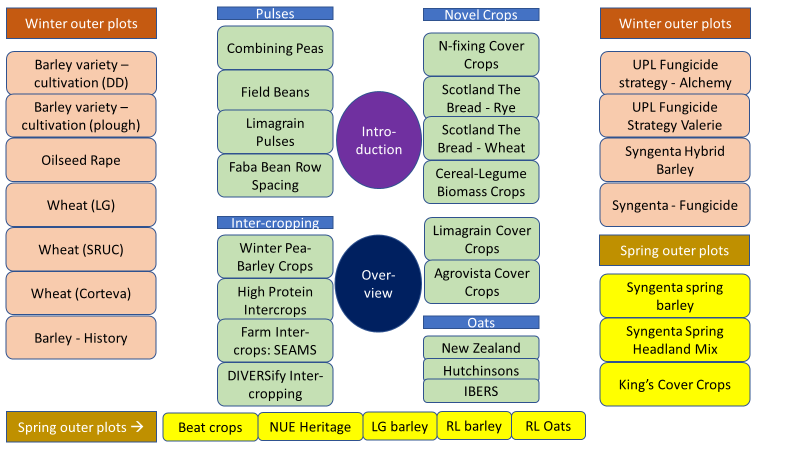 Winter outer plots

Barley variety – cultivation (DD)

Barley variety – cultivation (plough)

Oilseed Rape

Wheat (LG)

Wheat (SRUC)

Wheat (Corteva)

Barley - History

Pulses

Combining Peas

Field Beans

Limagrain Pulses

Faba Bean Row Spacing

Inter-cropping

Winter Pea-Barley Crops

High Protein Intercrops

Farm Inter-crops: SEAMS

DIVERSify Inter-cropping

Intro-duction

Over-view

Novel Crops

N-fixing Cover Crops

Scotland The Bread - Rye

Scotland The Bread - Wheat

Cereal-Legume Biomass Crops

Limagrain Cover Crops

Agrovista Cover Crops

Oats

New Zealand

Hutchinsons

IBERS

Winter outer plots

UPL Fungicide strategy - Alchemy

UPL Fungicide Strategy Valerie

Syngenta Hybrid Barley

Syngenta - Fungicide

Spring outer plots

Syngenta spring barley

Syngenta Spring Headland Mix

King's Cover Crops

Spring outer plots →

Beat crops

NUE Heritage

LG barley

RL barley

RL Oats